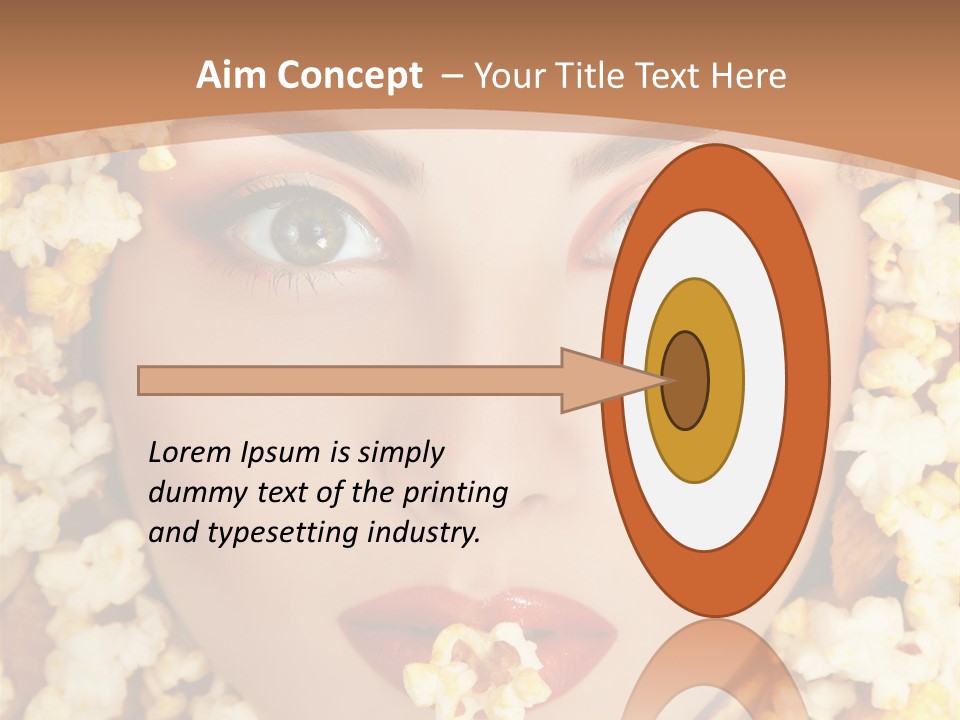 Aim Concept – Your Title Text Here

Lorem Ipsum is simply dummy text of the printing and typesetting industry.